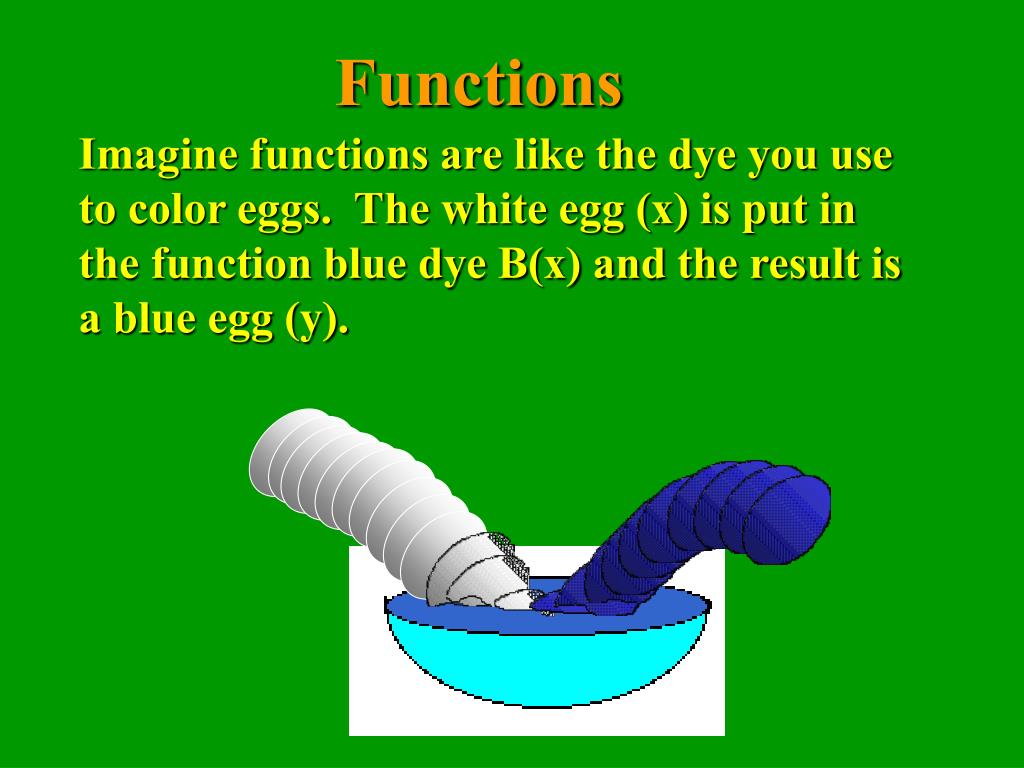 Functions

Imagine functions are like the dye you use to color eggs. The white egg (x) is put in the function blue dye B(x) and the result is a blue egg (y).